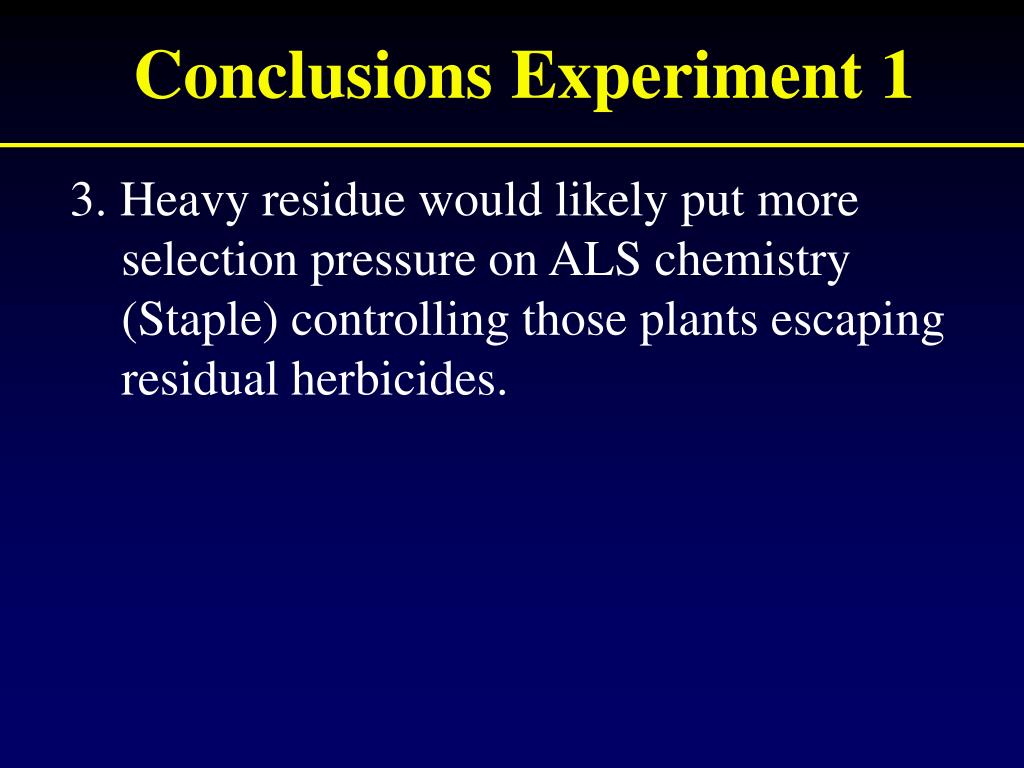 Conclusions Experiment 1

3. Heavy residue would likely put more selection pressure on ALS chemistry (Staple) controlling those plants escaping residual herbicides.